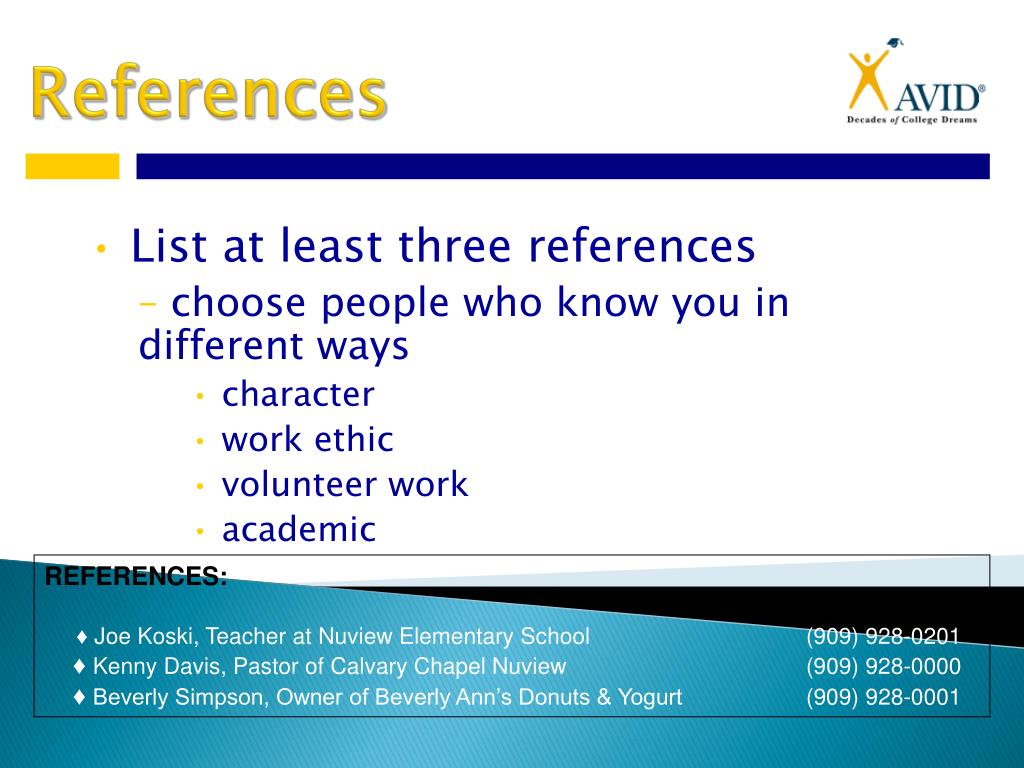 References

AVID®
Decades of College Dreams

• List at least three references
– choose people who know you in different ways
• character
• work ethic
• volunteer work
• academic

REFERENCES:

♦ Joe Koski, Teacher at Nuview Elementary School (909) 928-0201
♦ Kenny Davis, Pastor of Calvary Chapel Nuview (909) 928-0000
♦ Beverly Simpson, Owner of Beverly Ann's Donuts & Yogurt (909) 928-0001